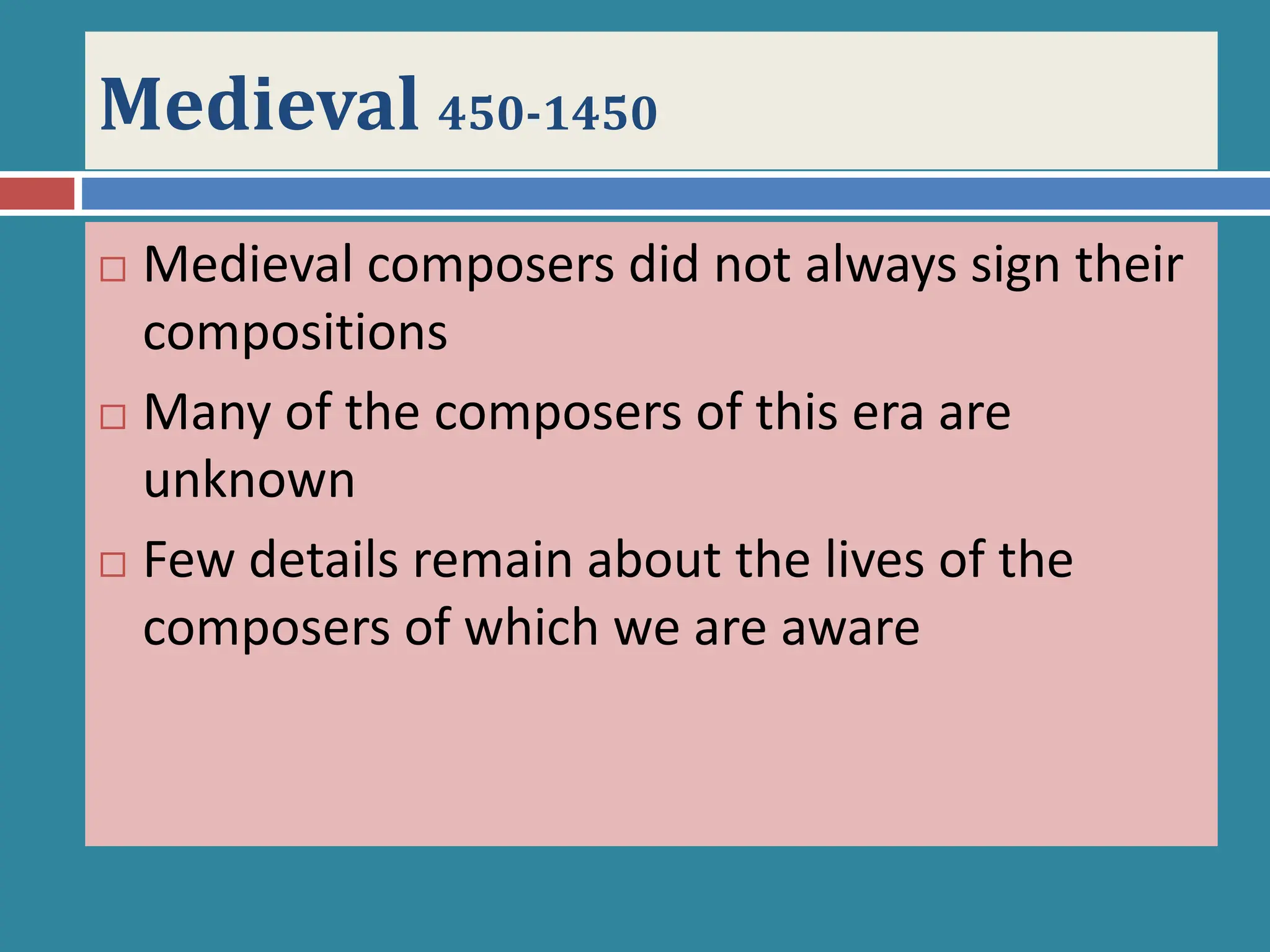 Medieval 450-1450

□ Medieval composers did not always sign their compositions

□ Many of the composers of this era are unknown

□ Few details remain about the lives of the composers of which we are aware